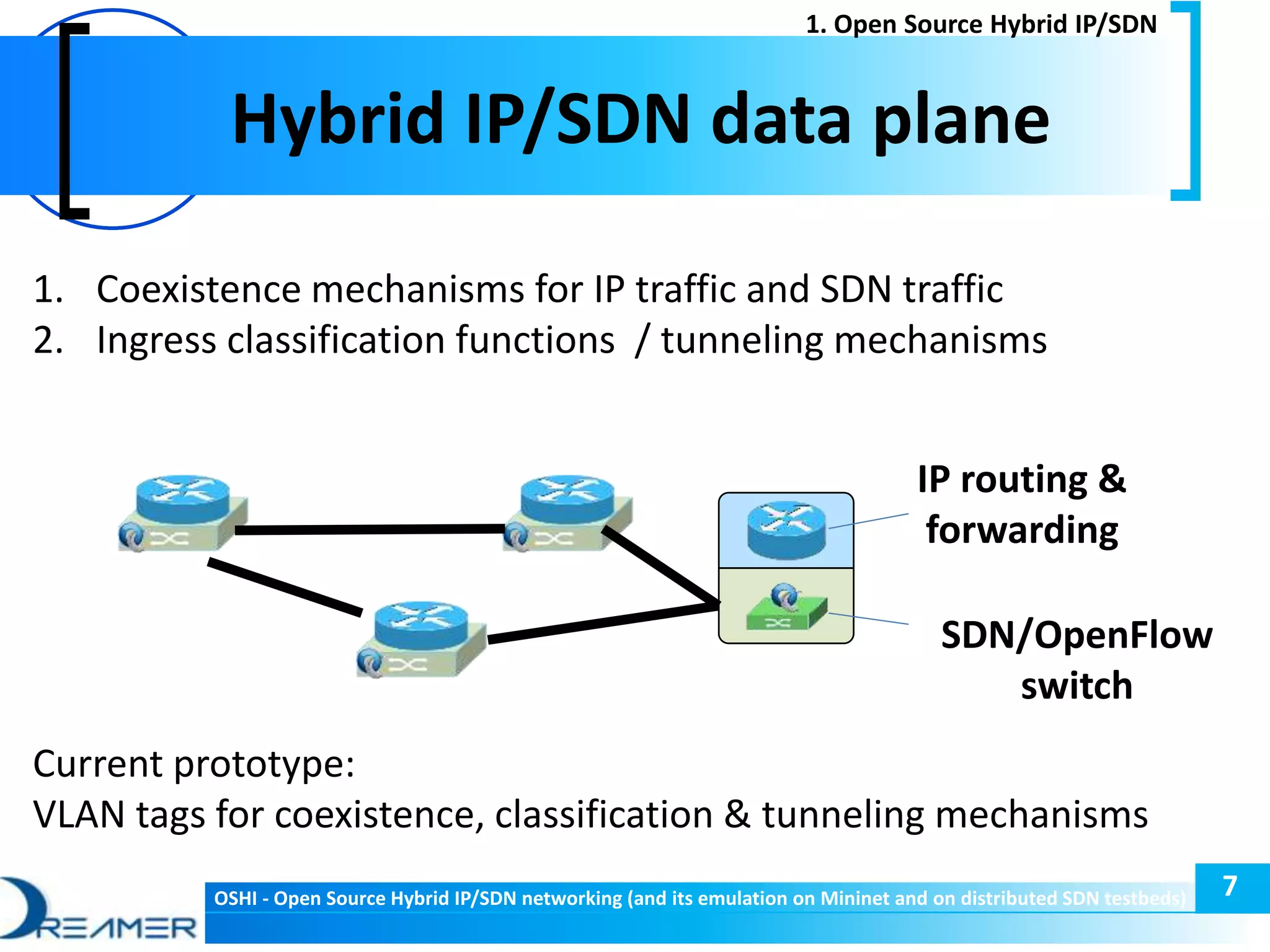 1. Open Source Hybrid IP/SDN

Hybrid IP/SDN data plane

1. Coexistence mechanisms for IP traffic and SDN traffic
2. Ingress classification functions / tunneling mechanisms

IP routing & forwarding

SDN/OpenFlow switch

Current prototype:
VLAN tags for coexistence, classification & tunneling mechanisms

DREAMER

OSHI - Open Source Hybrid IP/SDN networking (and its emulation on Mininet and on distributed SDN testbeds)

7